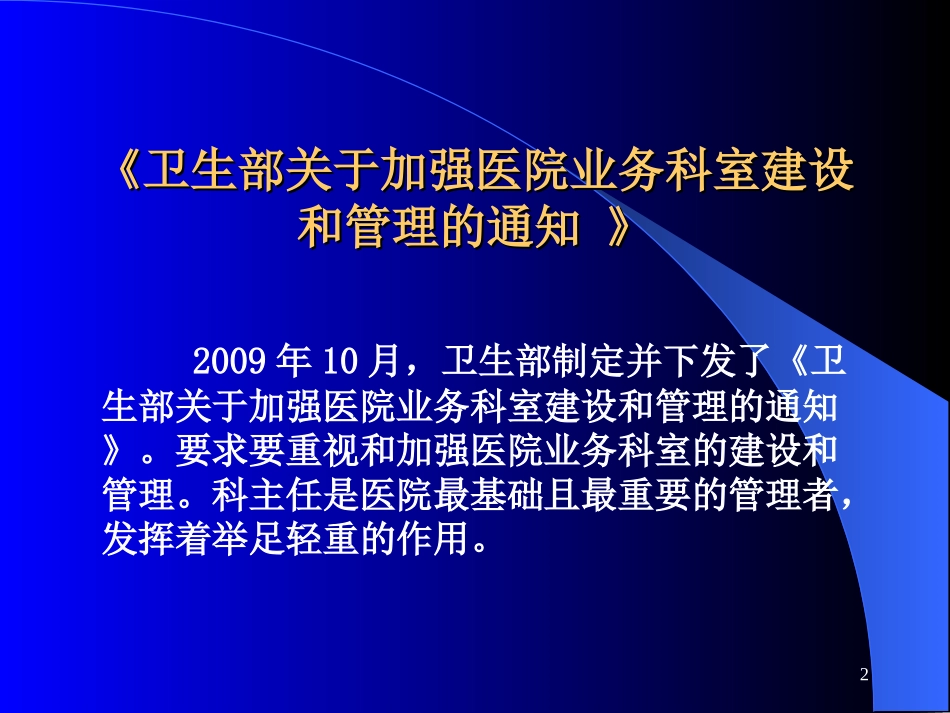 《卫生部关于加强医院业务科室建设和管理的通知 》

2009 年 10 月，卫生部制定并下发了《卫生部关于加强医院业务科室建设和管理的通知》。要求要重视和加强医院业务科室的建设和管理。科主任是医院最基础且最重要的管理者，发挥着举足轻重的作用。

2